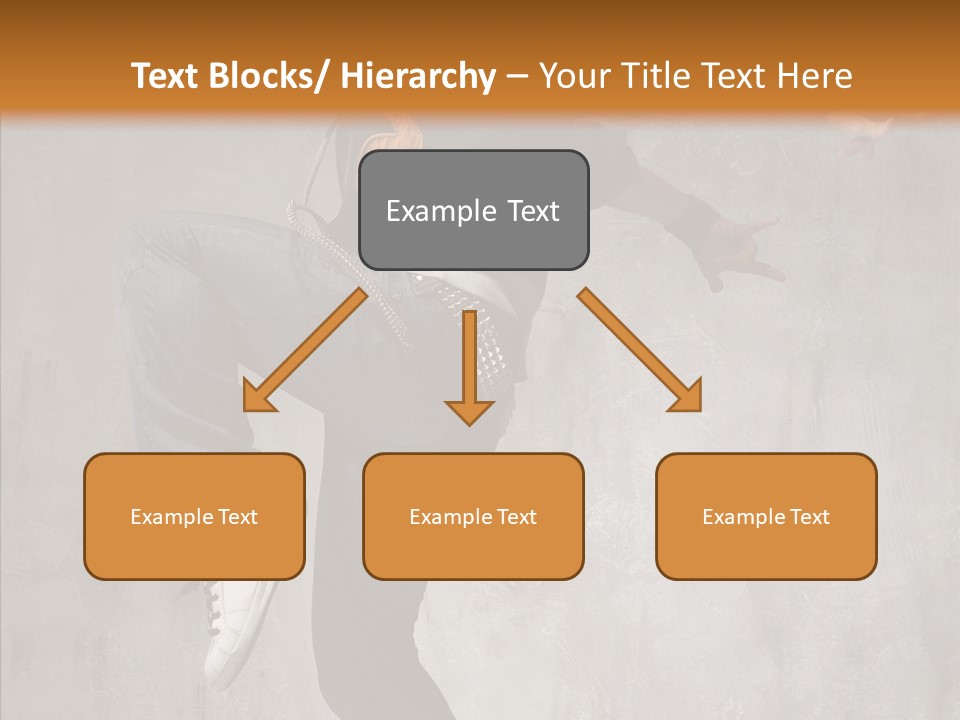 Text Blocks/ Hierarchy – Your Title Text Here

Example Text

Example Text

Example Text

Example Text